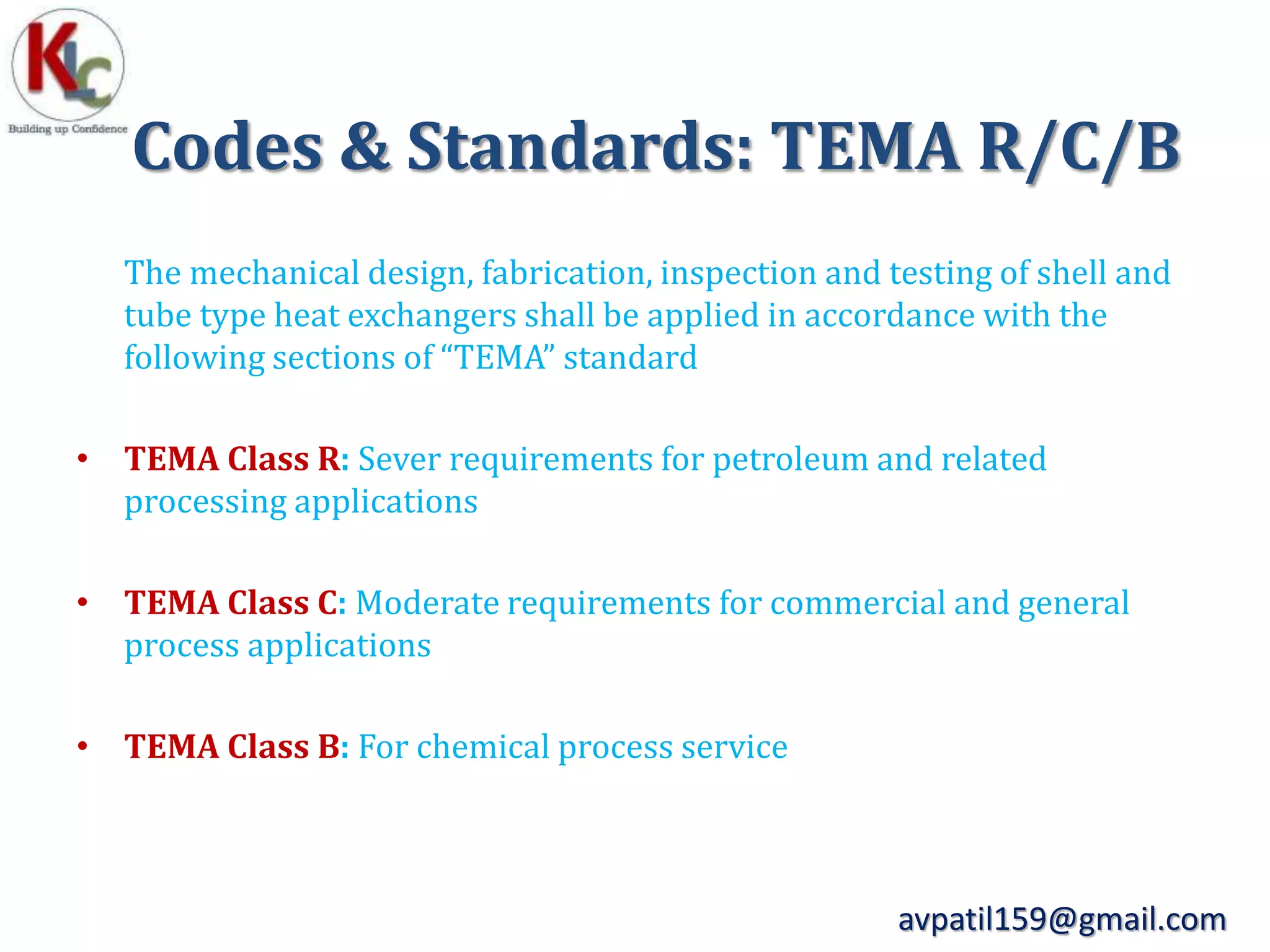 KLC
Building up Confidence

Codes & Standards: TEMA R/C/B

The mechanical design, fabrication, inspection and testing of shell and tube type heat exchangers shall be applied in accordance with the following sections of “TEMA” standard

• TEMA Class R: Sever requirements for petroleum and related processing applications

• TEMA Class C: Moderate requirements for commercial and general process applications

• TEMA Class B: For chemical process service

avpatil159@gmail.com